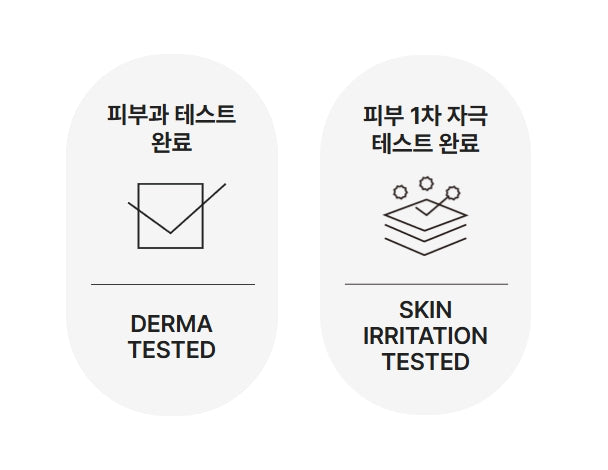 피부과 테스트 완료

DERMA TESTED

피부 1차 자극 테스트 완료

SKIN IRRITATION TESTED